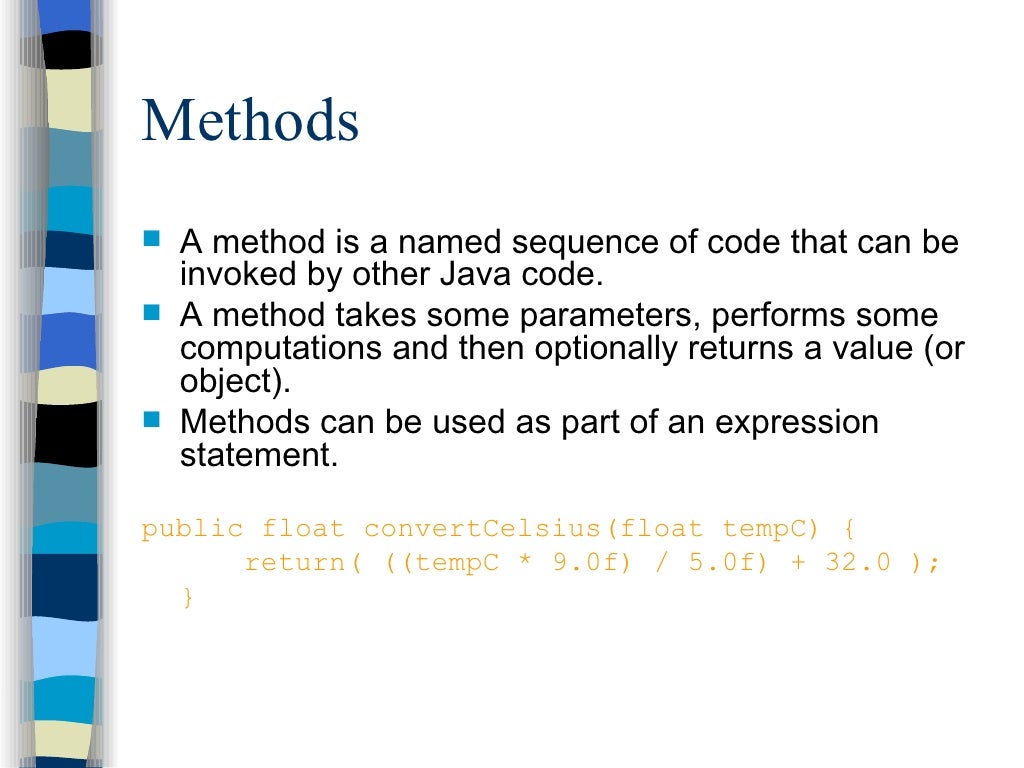 Methods

- A method is a named sequence of code that can be invoked by other Java code.
- A method takes some parameters, performs some computations and then optionally returns a value (or object).
- Methods can be used as part of an expression statement.

public float convertCelsius(float tempC) {
      return( ((tempC * 9.0f) / 5.0f) + 32.0 );
  }